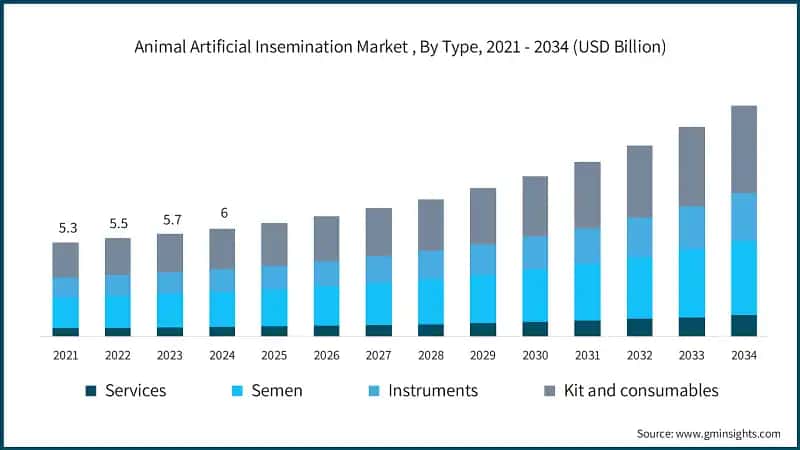 Animal Artificial Insemination Market , By Type, 2021 - 2034 (USD Billion)

5.3
5.5
5.7
6

2021 2022 2023 2024 2025 2026 2027 2028 2029 2030 2031 2032 2033 2034

Services
Semen
Instruments
Kit and consumables

Source: www.gminsights.com